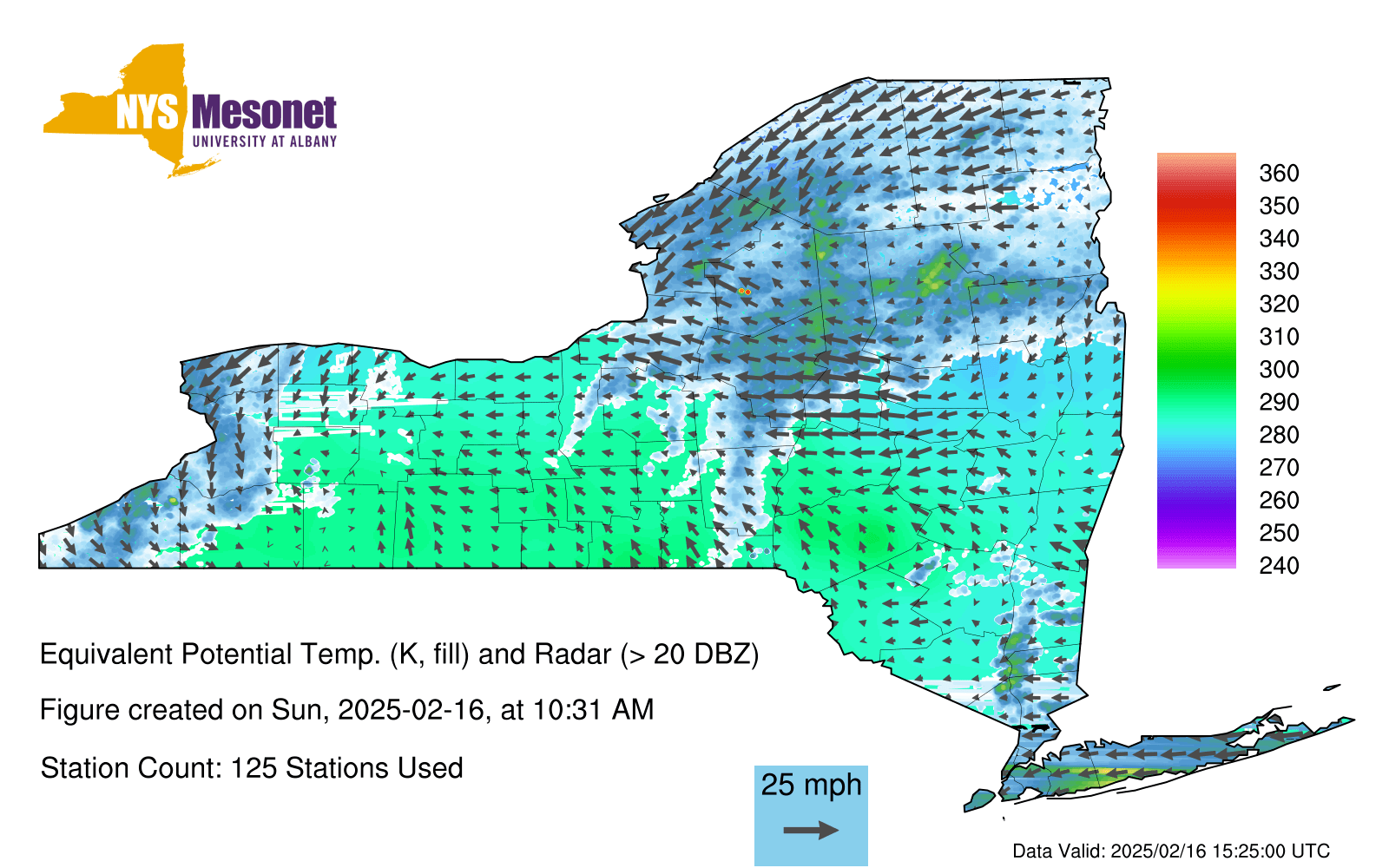 NYS Mesonet
UNIVERSITY AT ALBANY

360
350
340
330
320
310
300
290
280
270
260
250
240

Equivalent Potential Temp. (K, fill) and Radar (> 20 DBZ)

Figure created on Sun, 2025-02-16, at 10:31 AM

Station Count: 125 Stations Used

25 mph

Data Valid: 2025/02/16 15:25:00 UTC